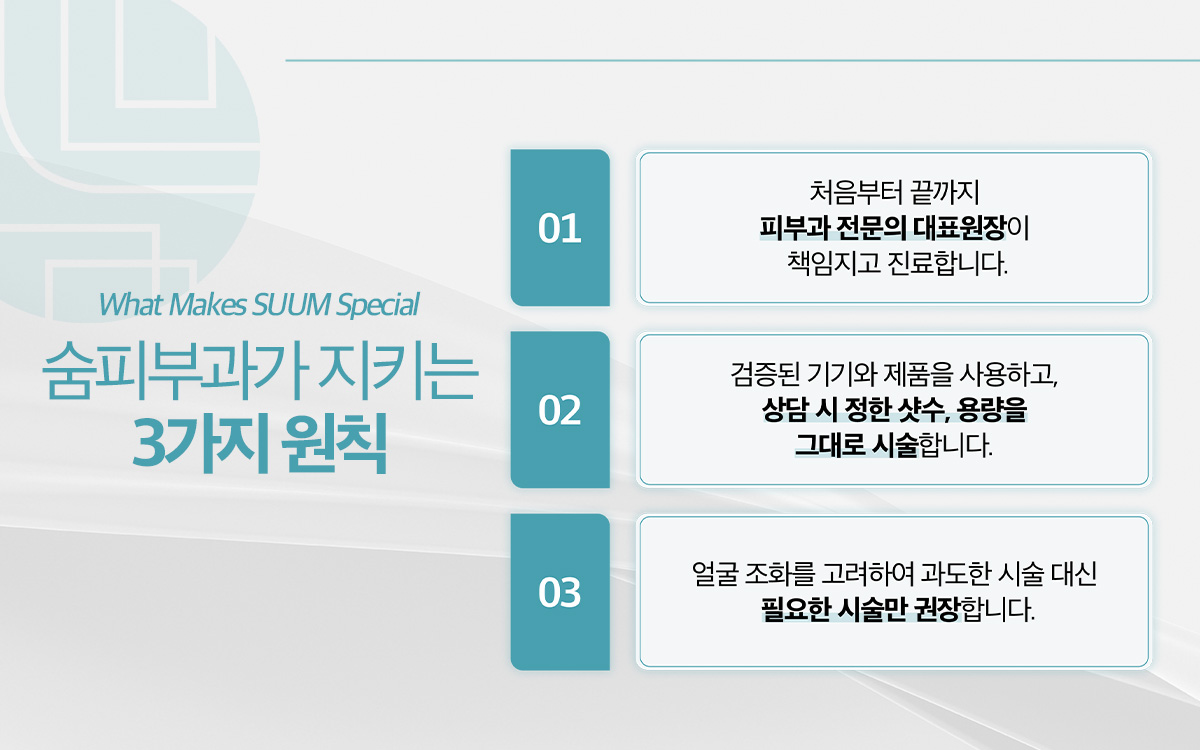 What Makes SUUM Special

숨피부과가 지키는
3가지 원칙

01

처음부터 끝까지
피부과 전문의 대표원장이
책임지고 진료합니다.

02

검증된 기기와 제품을 사용하고,
상담 시 정한 샷수, 용량을
그대로 시술합니다.

03

얼굴 조화를 고려하여 과도한 시술 대신
필요한 시술만 권장합니다.